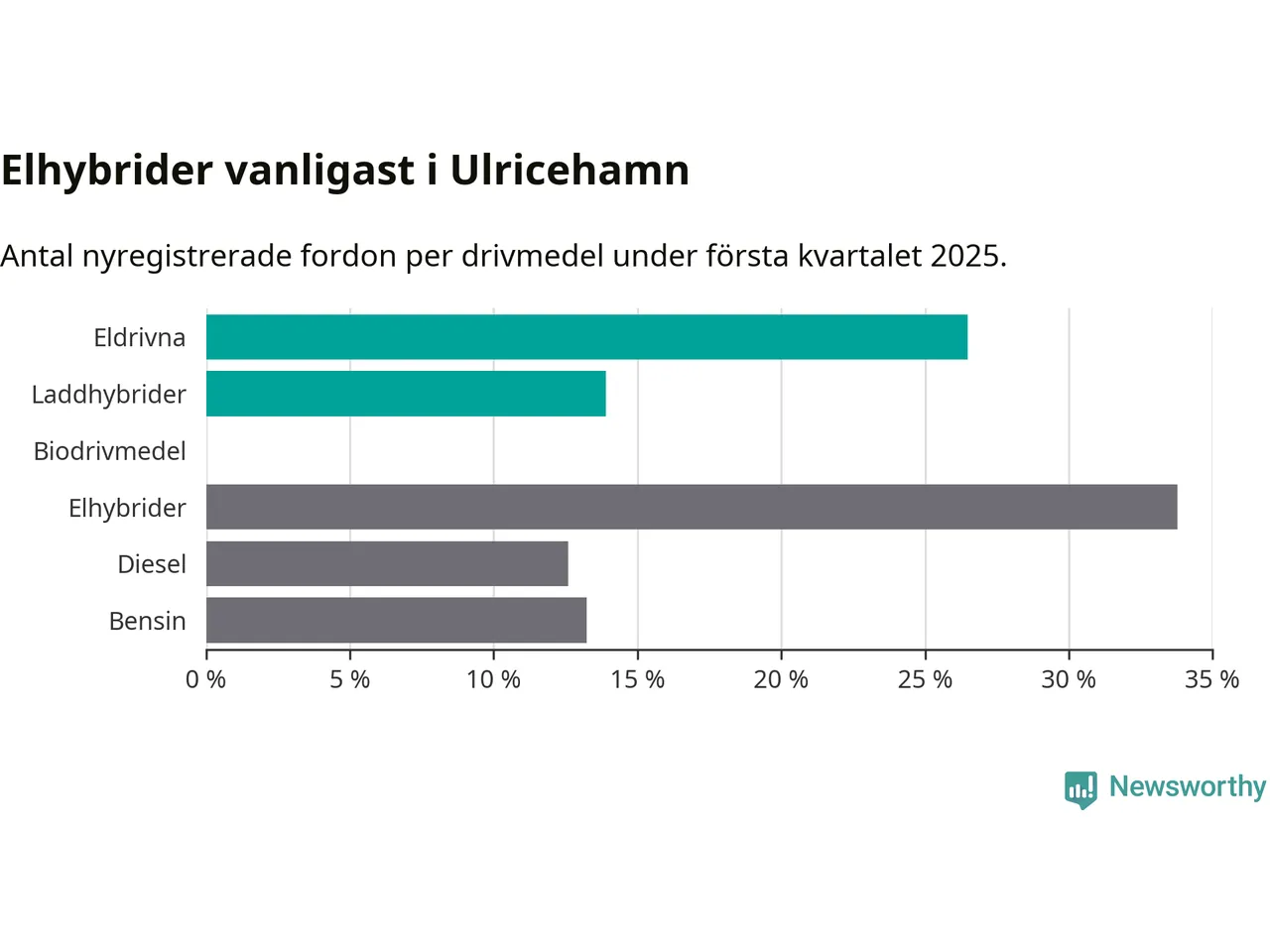 Elhybrider vanligast i Ulricehamn

Antal nyregistrerade fordon per drivmedel under första kvartalet 2025.

Eldrivna
Laddhybrider
Biodrivmedel
Elhybrider
Diesel
Bensin

0 % 5 % 10 % 15 % 20 % 25 % 30 % 35 %

Newsworthy